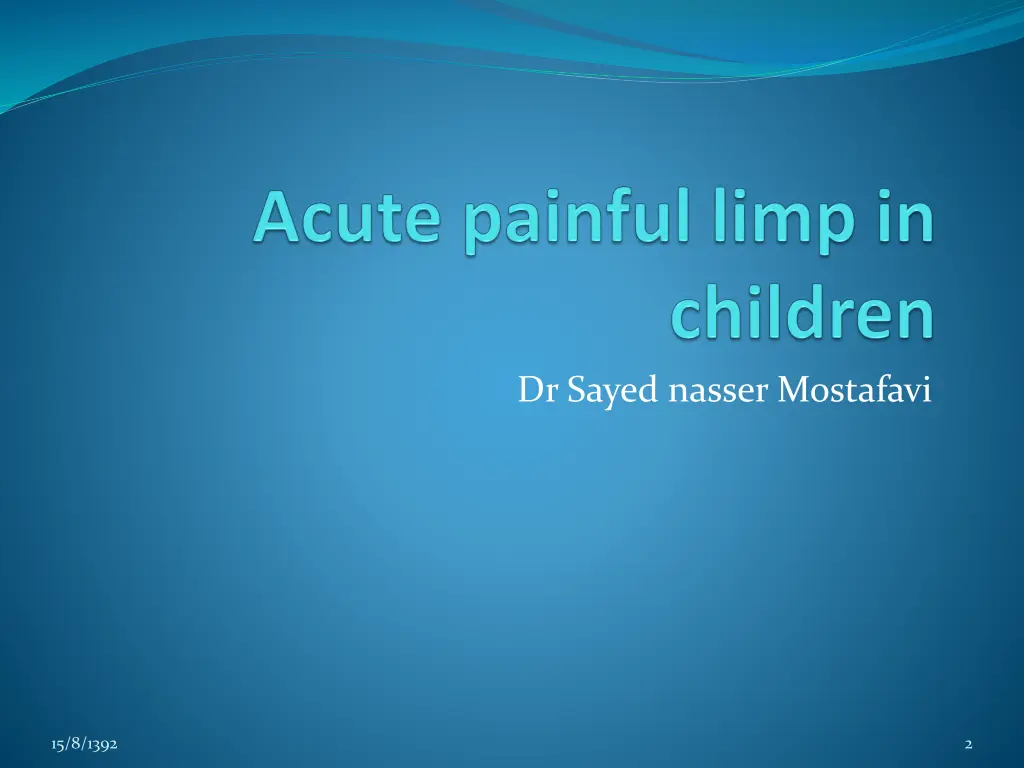 Acute painful limp in children

Dr Sayed nasser Mostafavi

15/8/1392

2